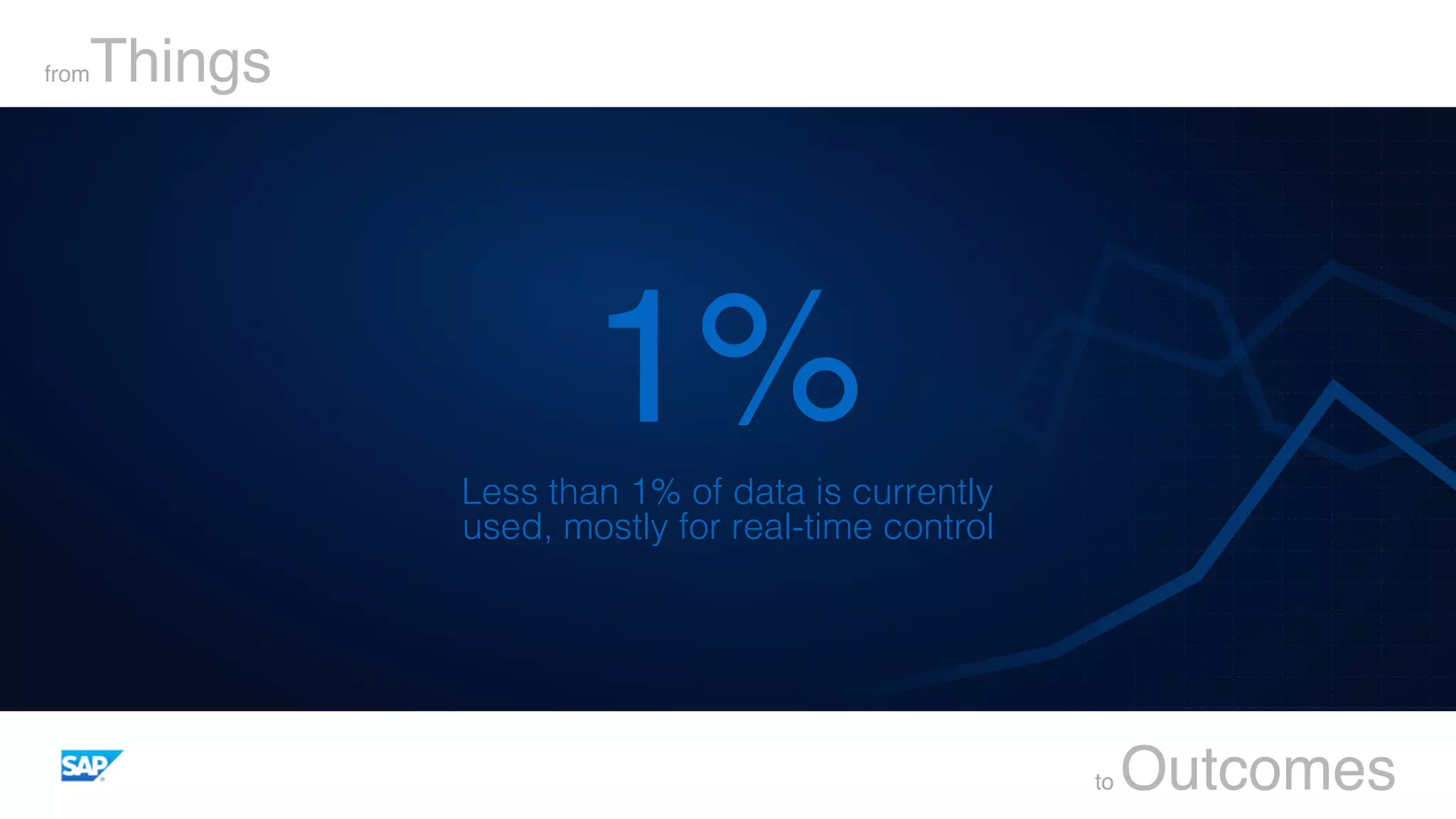 from Things

1%

Less than 1% of data is currently used, mostly for real-time control

SAP

to Outcomes